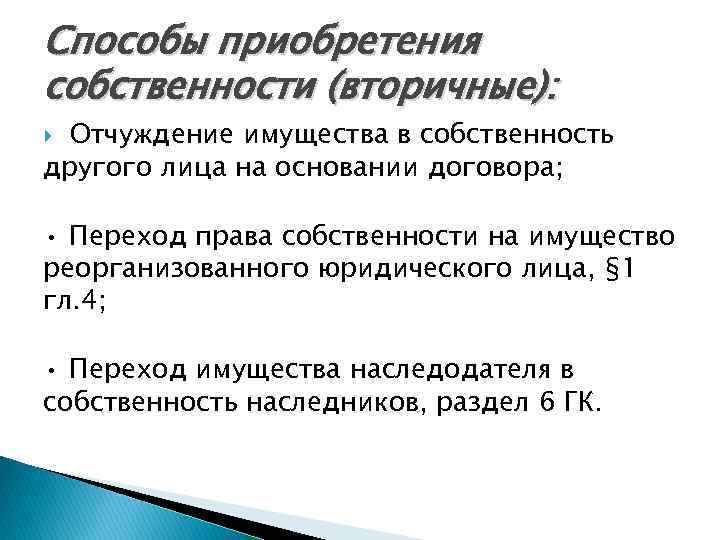 Способы приобретения собственности (вторичные):

Отчуждение имущества в собственность другого лица на основании договора;

• Переход права собственности на имущество реорганизованного юридического лица, §1 гл.4;

• Переход имущества наследодателя в собственность наследников, раздел 6 ГК.